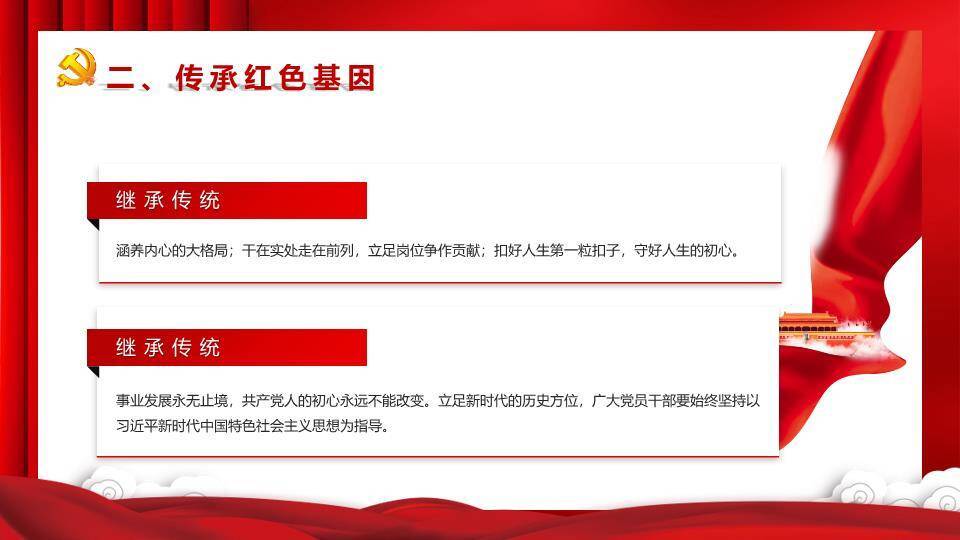 二、传承红色基因

继承传统

涵养内心的大格局；干在实处走在前列，立足岗位争作贡献；扣好人生第一粒扣子，守好人生的初心。

继承传统

事业发展永无止境，共产党人的初心永远不能改变。立足新时代的历史方位，广大党员干部要始终坚持以习近平新时代中国特色社会主义思想为指导。